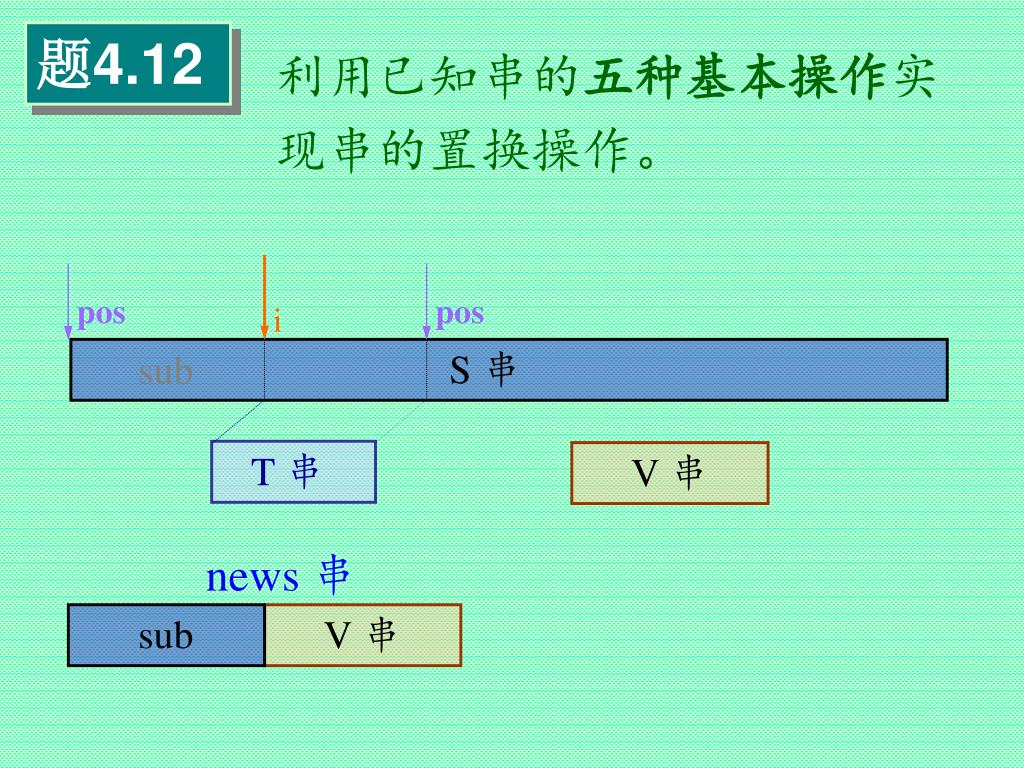 题4.12

利用已知串的五种基本操作实现串的置换操作。

pos

i

pos

sub

S 串

T 串

V 串

news 串

sub

V 串